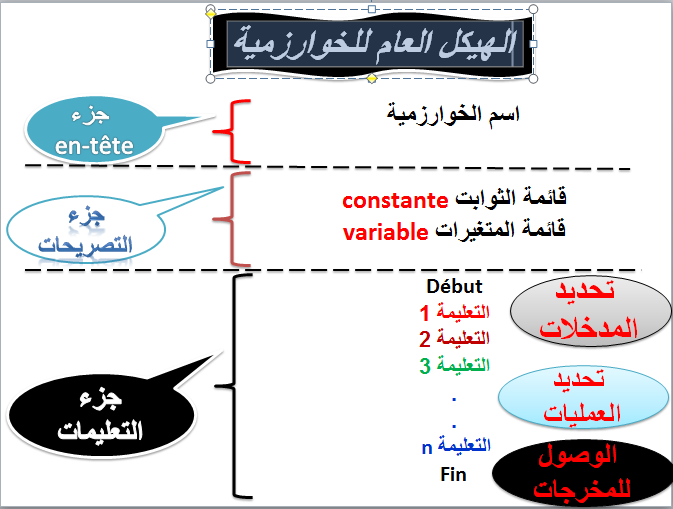 الهيكل العام للخوارزمية

جزء
en-tête

اسم الخوارزمية

جزء
التصريحات

قائمة الثوابت constante
قائمة المتغيرات variable

جزء
التعليمات

Début
التعليمة 1
التعليمة 2
التعليمة 3
.
.
التعليمة n
Fin

تحديد
المدخلات

تحديد
العمليات

الوصول
للمخرجات